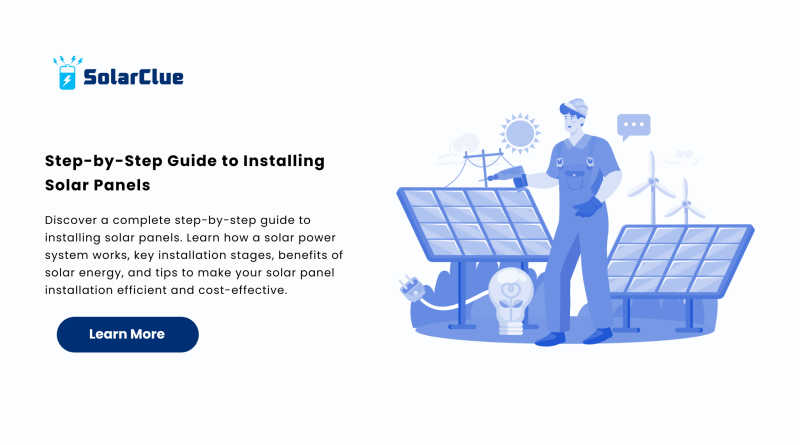 SolarClue

Step-by-Step Guide to Installing Solar Panels

Discover a complete step-by-step guide to installing solar panels. Learn how a solar power system works, key installation stages, benefits of solar energy, and tips to make your solar panel installation efficient and cost-effective.

Learn More